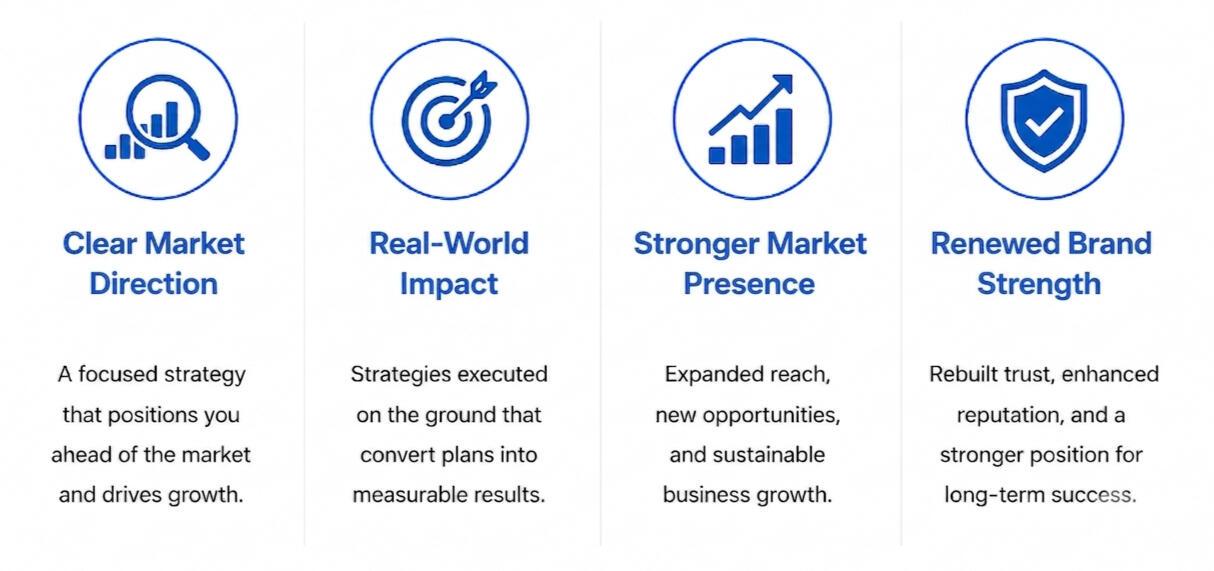 Clear Market Direction

A focused strategy that positions you ahead of the market and drives growth.

Real-World Impact

Strategies executed on the ground that convert plans into measurable results.

Stronger Market Presence

Expanded reach, new opportunities, and sustainable business growth.

Renewed Brand Strength

Rebuilt trust, enhanced reputation, and a stronger position for long-term success.